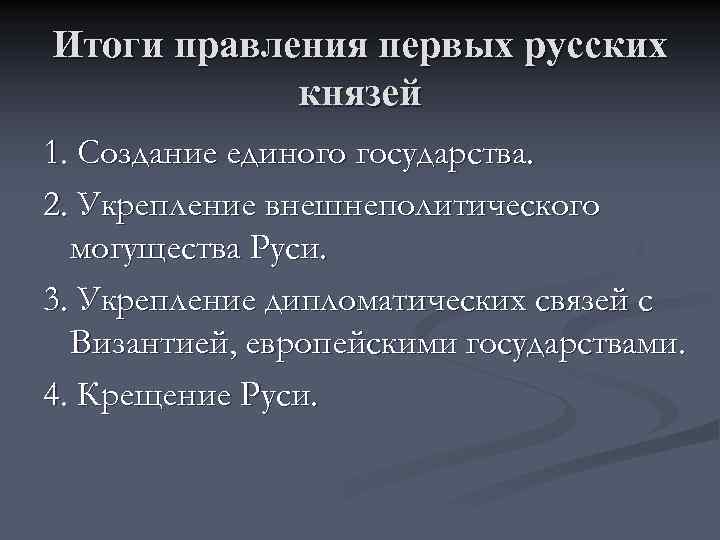 Итоги правления первых русских князей

1. Создание единого государства.

2. Укрепление внешнеполитического могущества Руси.

3. Укрепление дипломатических связей с Византией, европейскими государствами.

4. Крещение Руси.